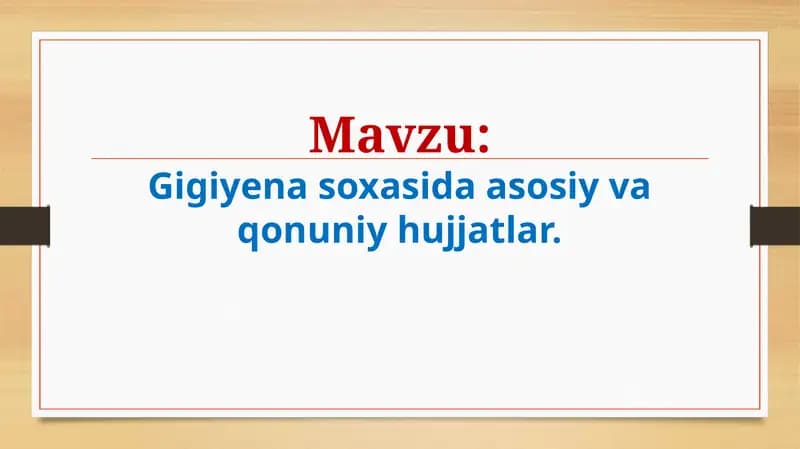 Mavzu:

Gigiyena soxasida asosiy va qonuniy hujjatlar.